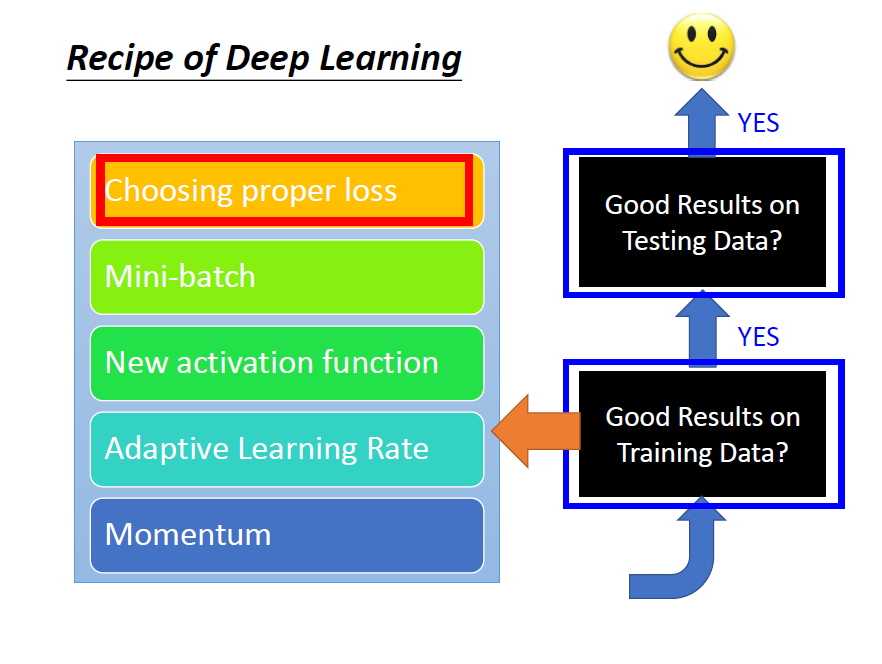 Recipe of Deep Learning

Choosing proper loss

Mini-batch

New activation function

Adaptive Learning Rate

Momentum

YES

Good Results on Testing Data?

YES

Good Results on Training Data?